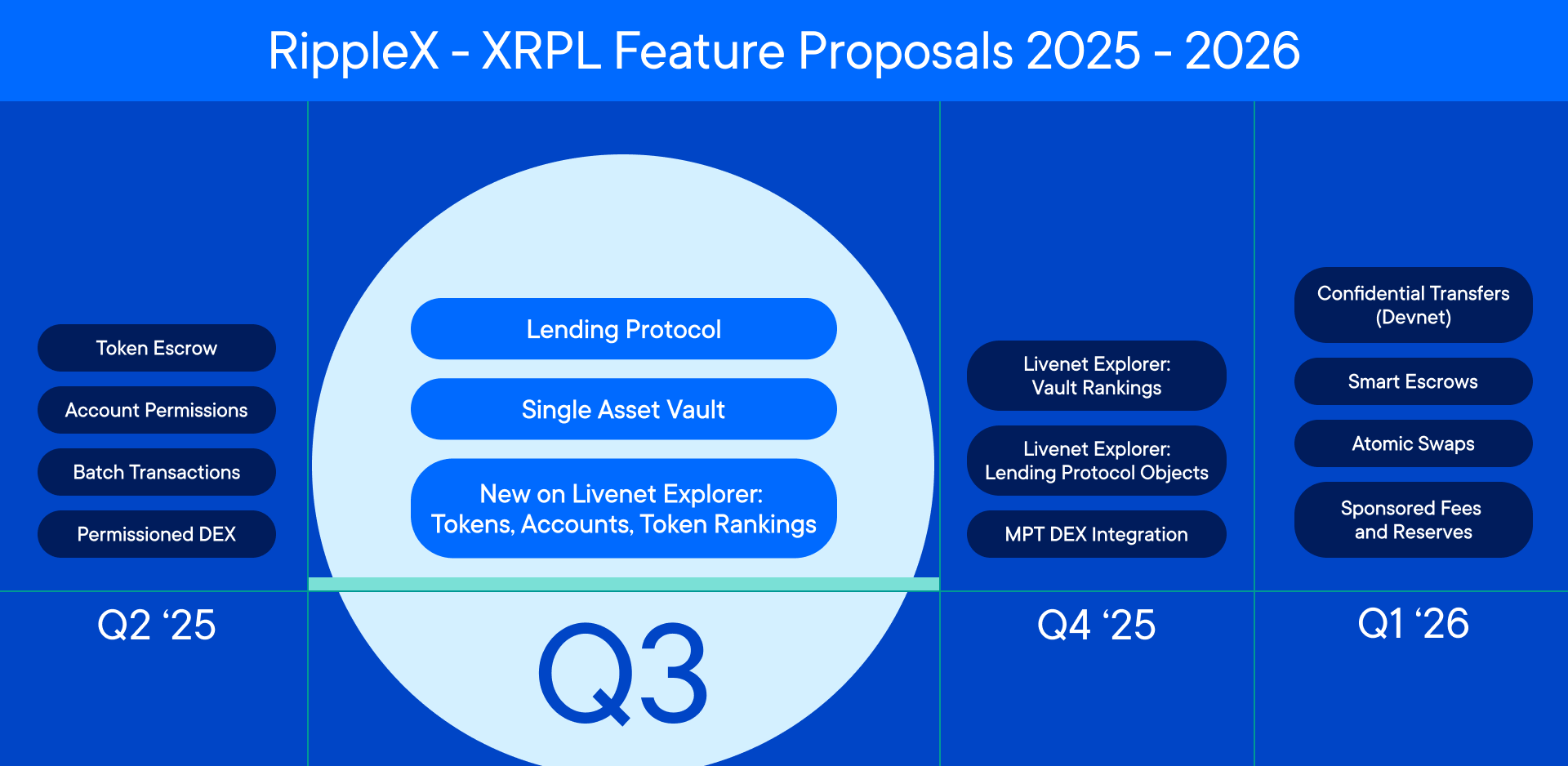 RippleX - XRPL Feature Proposals 2025 - 2026

Token Escrow

Account Permissions

Batch Transactions

Permissioned DEX

Q2 ‘25

Lending Protocol

Single Asset Vault

New on Livenet Explorer: Tokens, Accounts, Token Rankings

Q3

Livenet Explorer: Vault Rankings

Livenet Explorer: Lending Protocol Objects

MPT DEX Integration

Q4 ‘25

Confidential Transfers (Devnet)

Smart Escrows

Atomic Swaps

Sponsored Fees and Reserves

Q1 ‘26